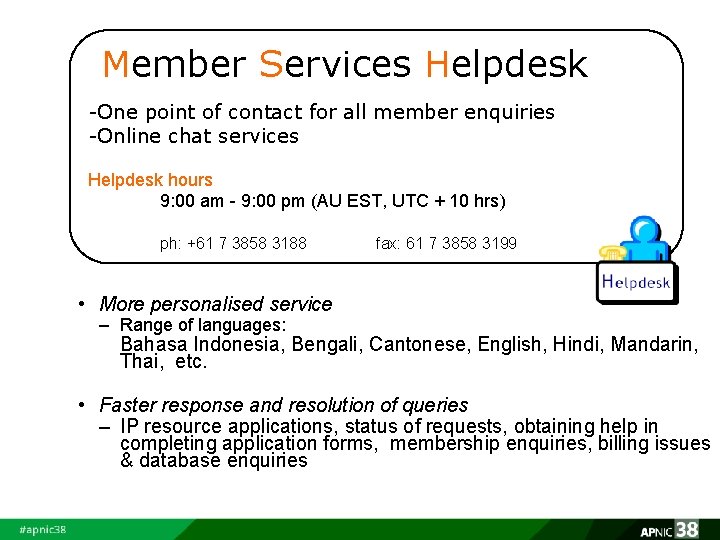 Member Services Helpdesk

-One point of contact for all member enquiries
-Online chat services

Helpdesk hours
9:00 am - 9:00 pm (AU EST, UTC + 10 hrs)

ph: +61 7 3858 3188 fax: 61 7 3858 3199

Helpdesk

• More personalised service
– Range of languages:
Bahasa Indonesia, Bengali, Cantonese, English, Hindi, Mandarin, Thai, etc.

• Faster response and resolution of queries
– IP resource applications, status of requests, obtaining help in completing application forms, membership enquiries, billing issues & database enquiries

#apnic38

APNIC 38